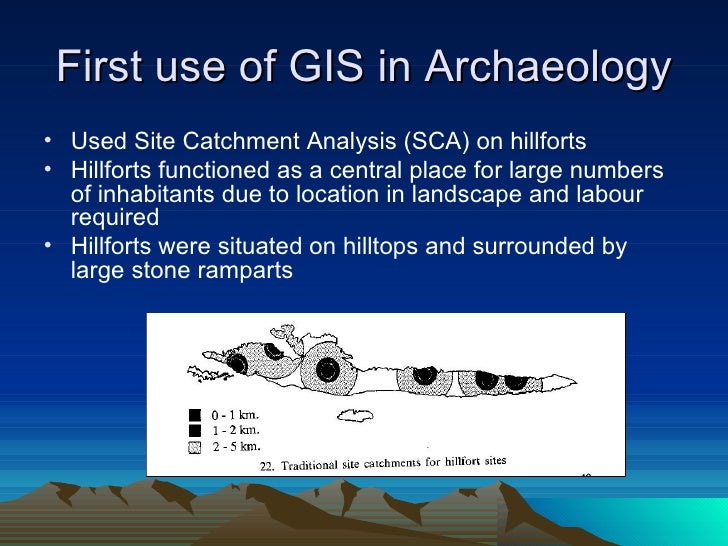 First use of GIS in Archaeology

• Used Site Catchment Analysis (SCA) on hillforts
• Hillforts functioned as a central place for large numbers of inhabitants due to location in landscape and labour required
• Hillforts were situated on hilltops and surrounded by large stone ramparts

0 - 1 km.
1 - 2 km.
2 - 5 km.

22. Traditional site catchments for hillfort sites